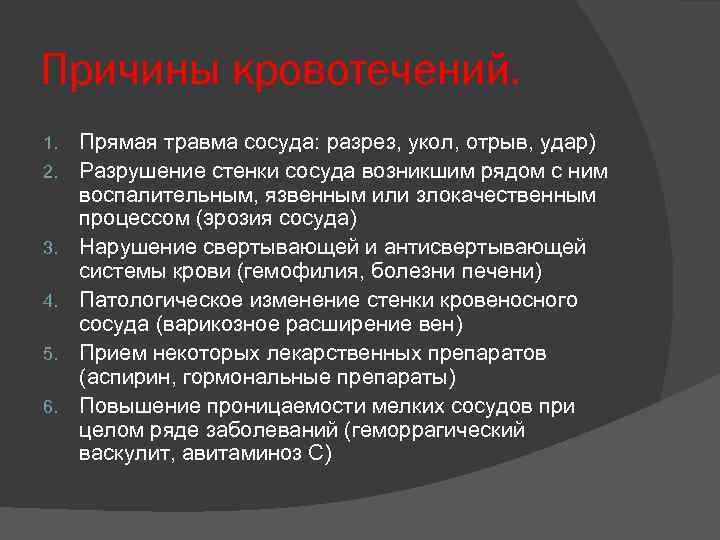 Причины кровотечений.

1. Прямая травма сосуда: разрез, укол, отрыв, удар)
2. Разрушение стенки сосуда возникшим рядом с ним воспалительным, язвенным или злокачественным процессом (эрозия сосуда)
3. Нарушение свертывающей и антисвертывающей системы крови (гемофилия, болезни печени)
4. Патологическое изменение стенки кровеносного сосуда (варикозное расширение вен)
5. Прием некоторых лекарственных препаратов (аспирин, гормональные препараты)
6. Повышение проницаемости мелких сосудов при целом ряде заболеваний (геморрагический васкулит, авитаминоз С)